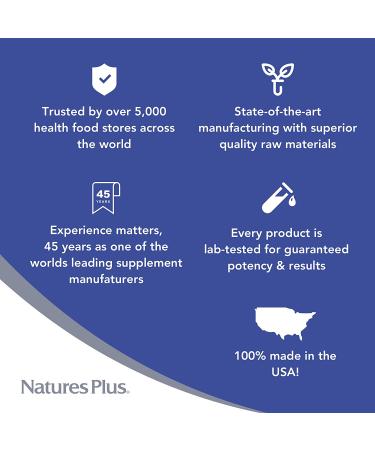 Trusted by over 5,000 health food stores across the world

State-of-the-art manufacturing with superior quality raw materials

45 YEARS

Experience matters, 45 years as one of the worlds leading supplement manufaturers

Every product is lab-tested for guaranteed potency & results

100% made in the USA!

NaturesPlus.